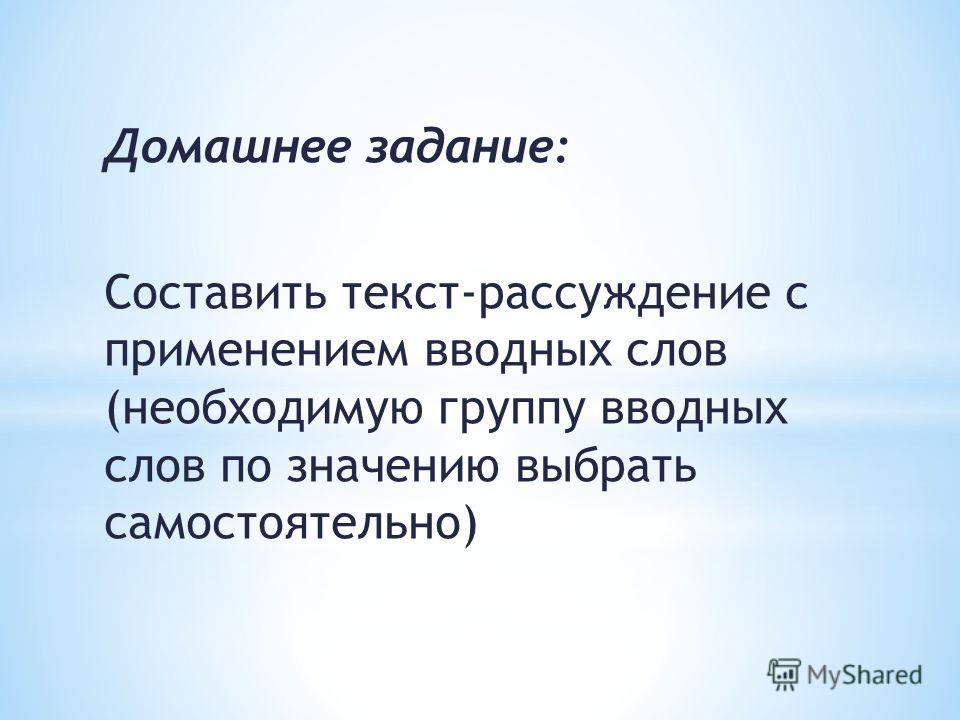 Домашнее задание:

Составить текст-рассуждение с применением вводных слов (необходимую группу вводных слов по значению выбрать самостоятельно)

MyShared